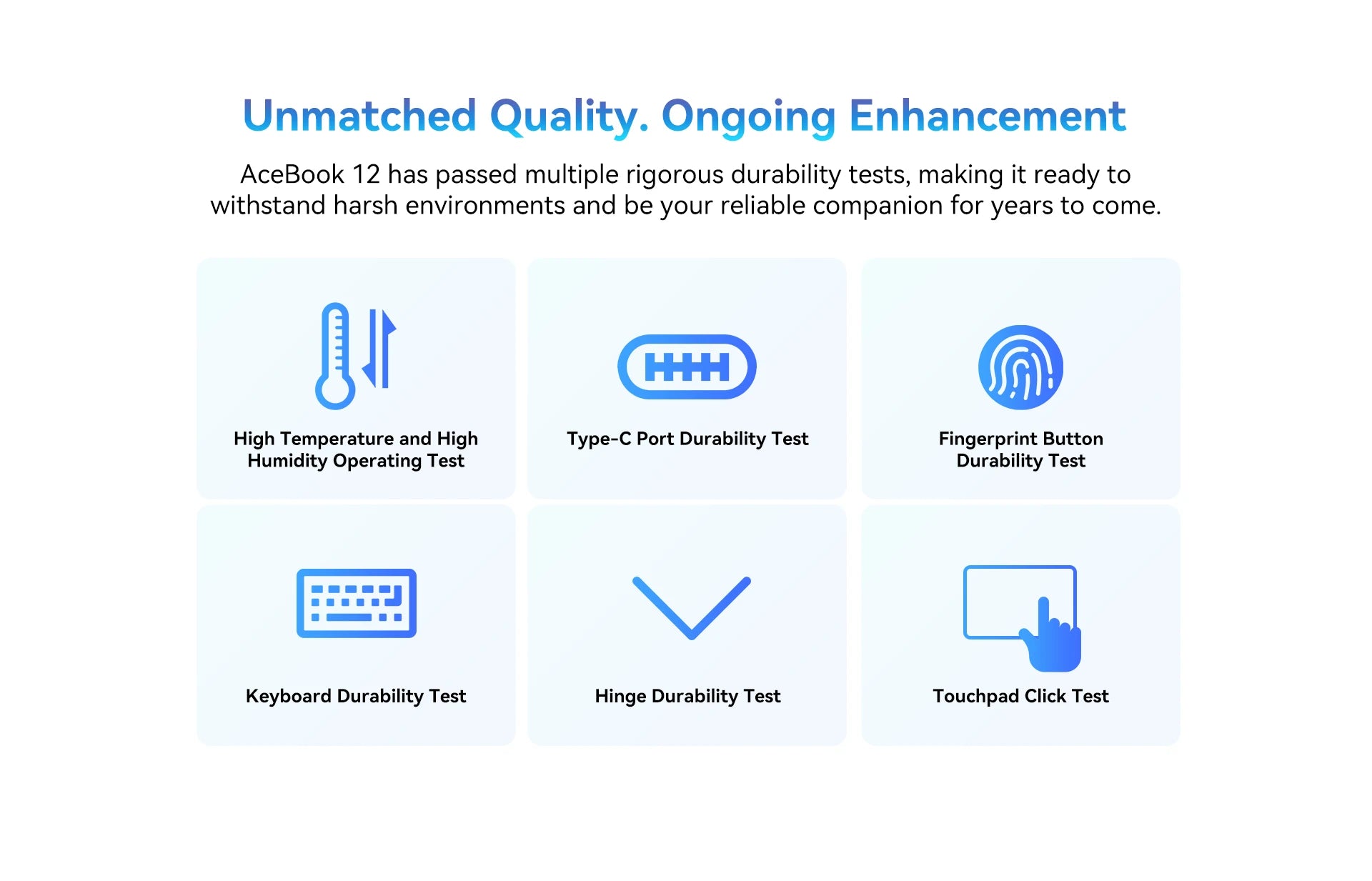 Unmatched Quality. Ongoing Enhancement

AceBook 12 has passed multiple rigorous durability tests, making it ready to withstand harsh environments and be your reliable companion for years to come.

High Temperature and High Humidity Operating Test

Type-C Port Durability Test

Fingerprint Button Durability Test

Keyboard Durability Test

Hinge Durability Test

Touchpad Click Test